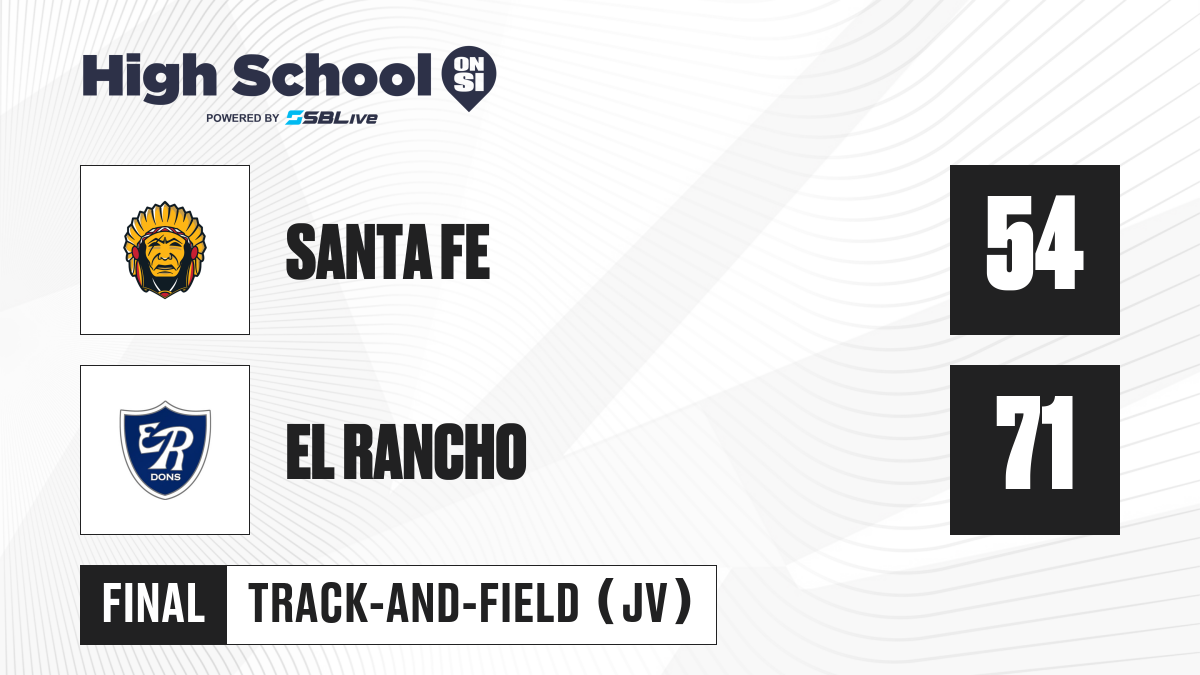 High School ON SI
POWERED BY SBLive

SANTA FE
54

ER DONS

EL RANCHO
71

FINAL
TRACK-AND-FIELD (JV)